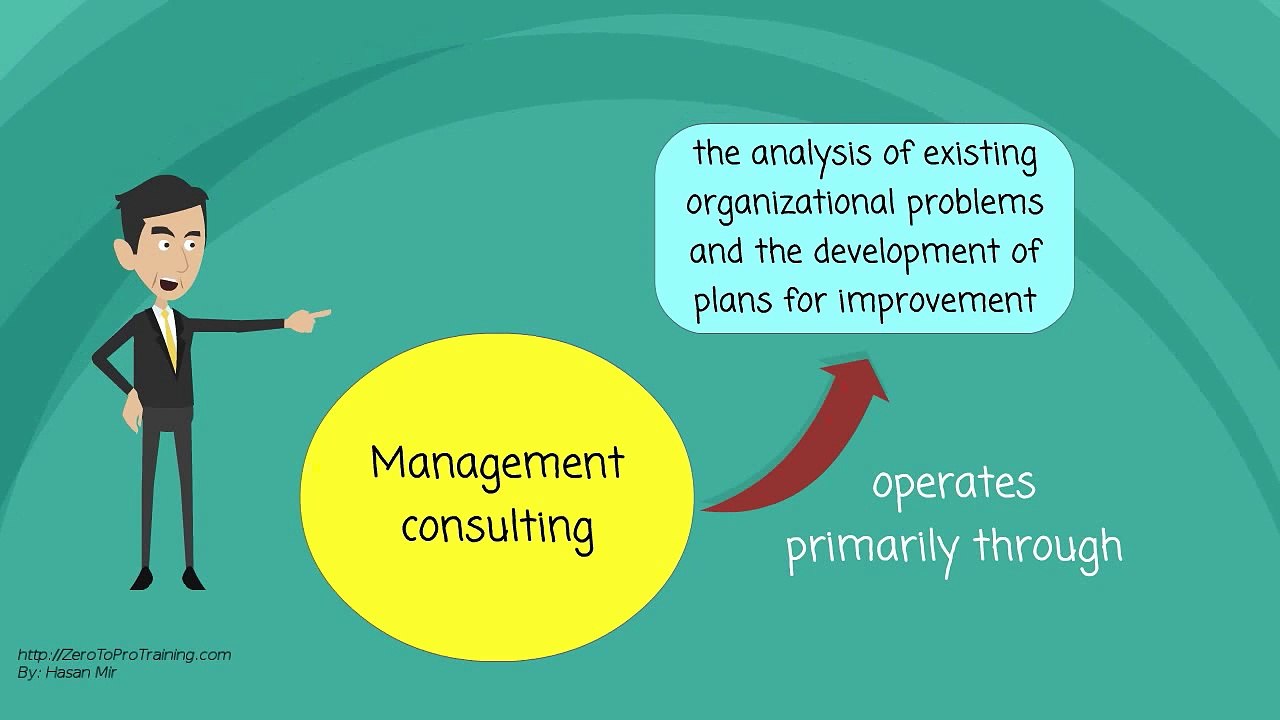 the analysis of existing organizational problems and the development of plans for improvement

Management consulting

operates primarily through

http://ZeroToProTraining.com
By: Hasan Mir